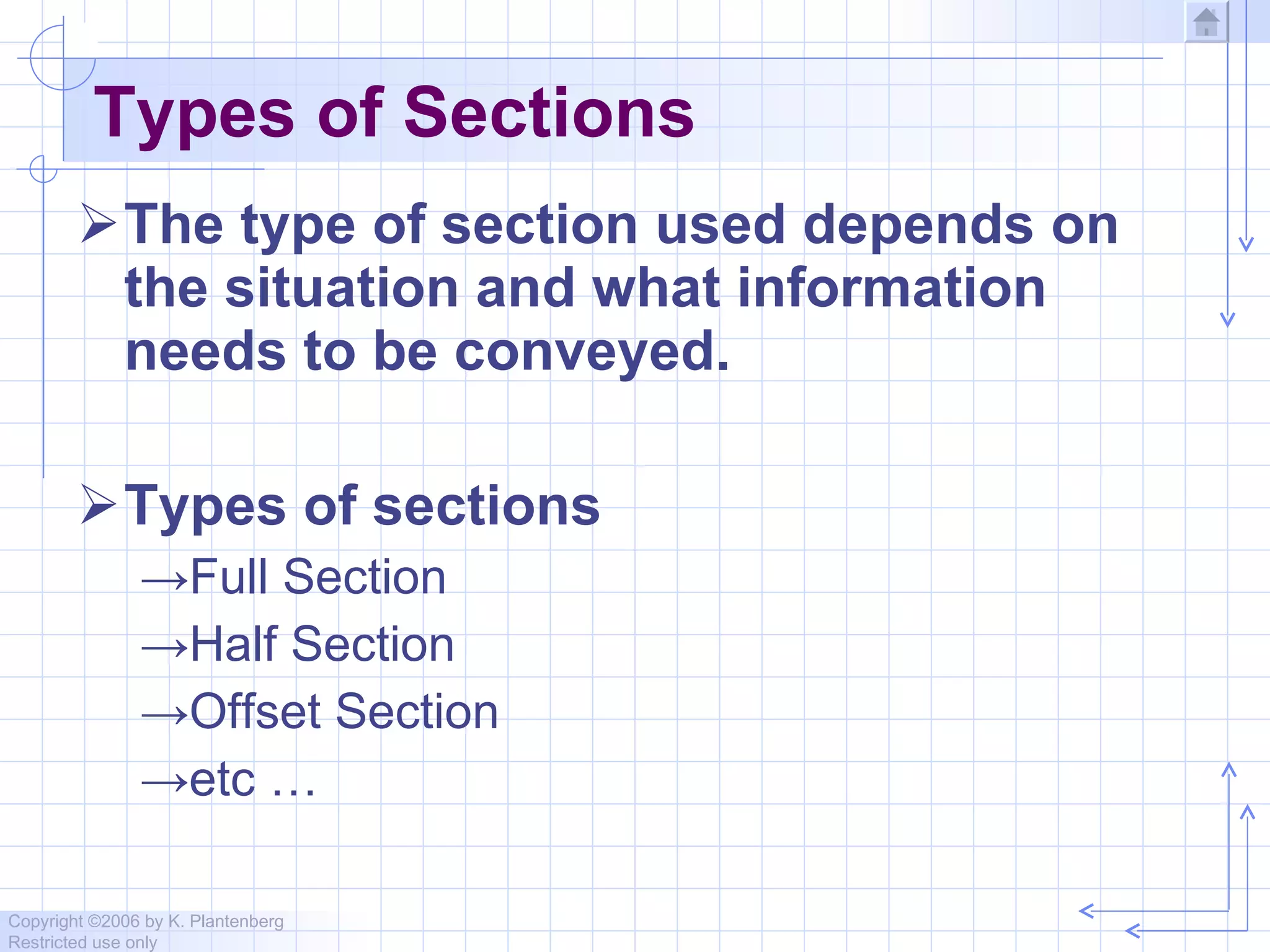 Types of Sections

➢ The type of section used depends on the situation and what information needs to be conveyed.

➢ Types of sections

→Full Section

→Half Section

→Offset Section

→etc …

Copyright ©2006 by K. Plantenberg
Restricted use only